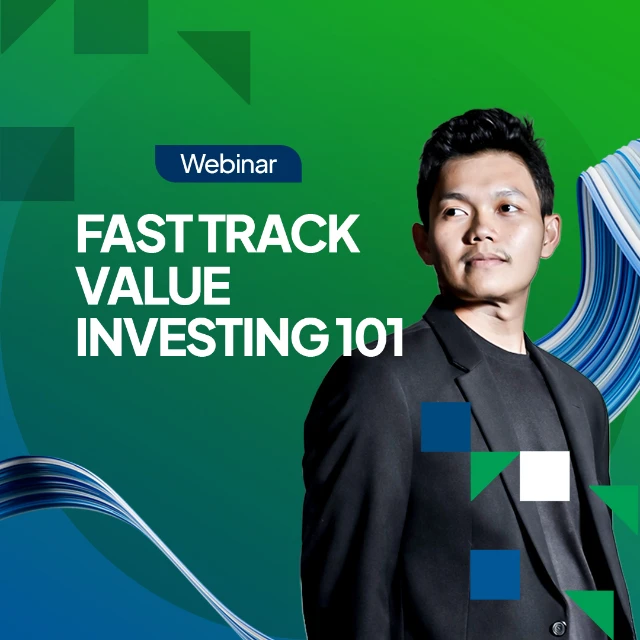 Webinar

FAST TRACK VALUE INVESTING 101